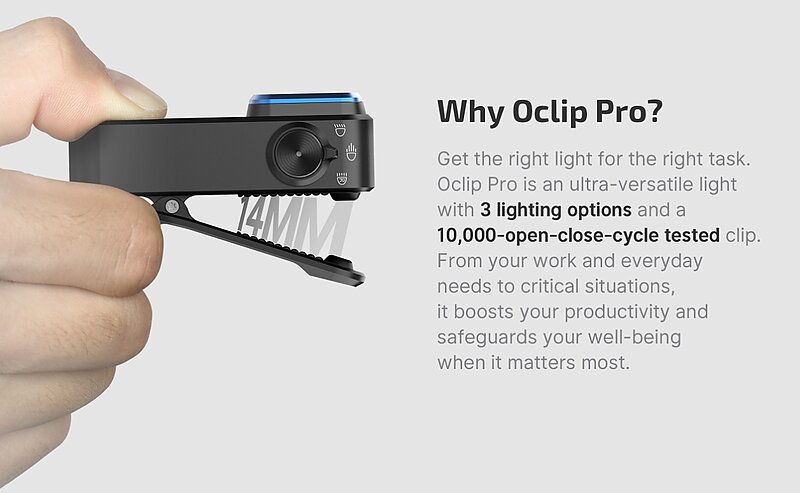 14MM

Why Oclip Pro?

Get the right light for the right task. Oclip Pro is an ultra-versatile light with 3 lighting options and a 10,000-open-close-cycle tested clip. From your work and everyday needs to critical situations, it boosts your productivity and safeguards your well-being when it matters most.